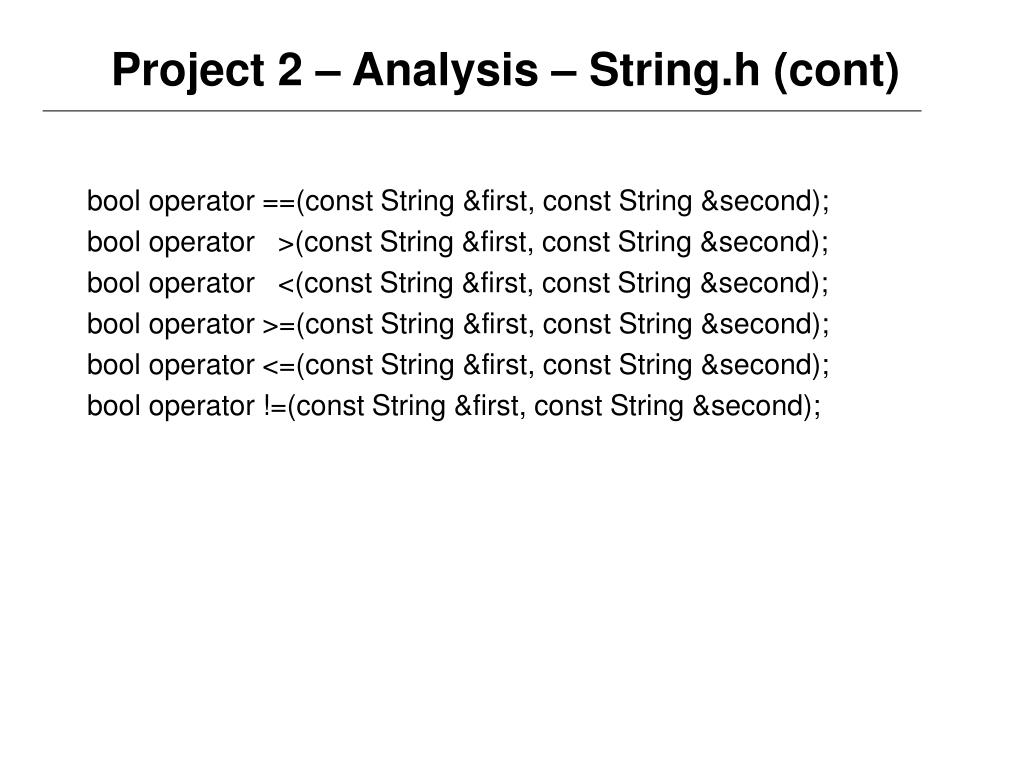 Project 2 – Analysis – String.h (cont)

bool operator ==(const String &first, const String &second);
bool operator >(const String &first, const String &second);
bool operator <(const String &first, const String &second);
bool operator >=(const String &first, const String &second);
bool operator <=(const String &first, const String &second);
bool operator !=(const String &first, const String &second);